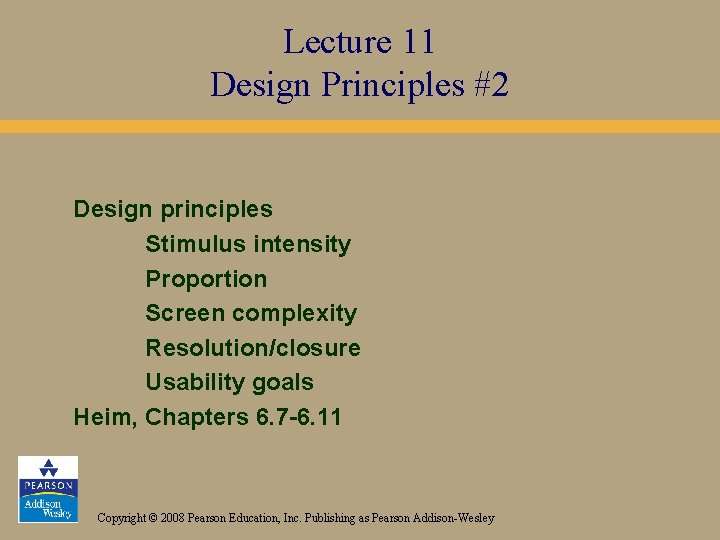 Lecture 11
Design Principles #2

Design principles
Stimulus intensity
Proportion
Screen complexity
Resolution/closure
Usability goals
Heim, Chapters 6.7-6.11

PEARSON
Addison Wesley

Copyright © 2008 Pearson Education, Inc. Publishing as Pearson Addison-Wesley